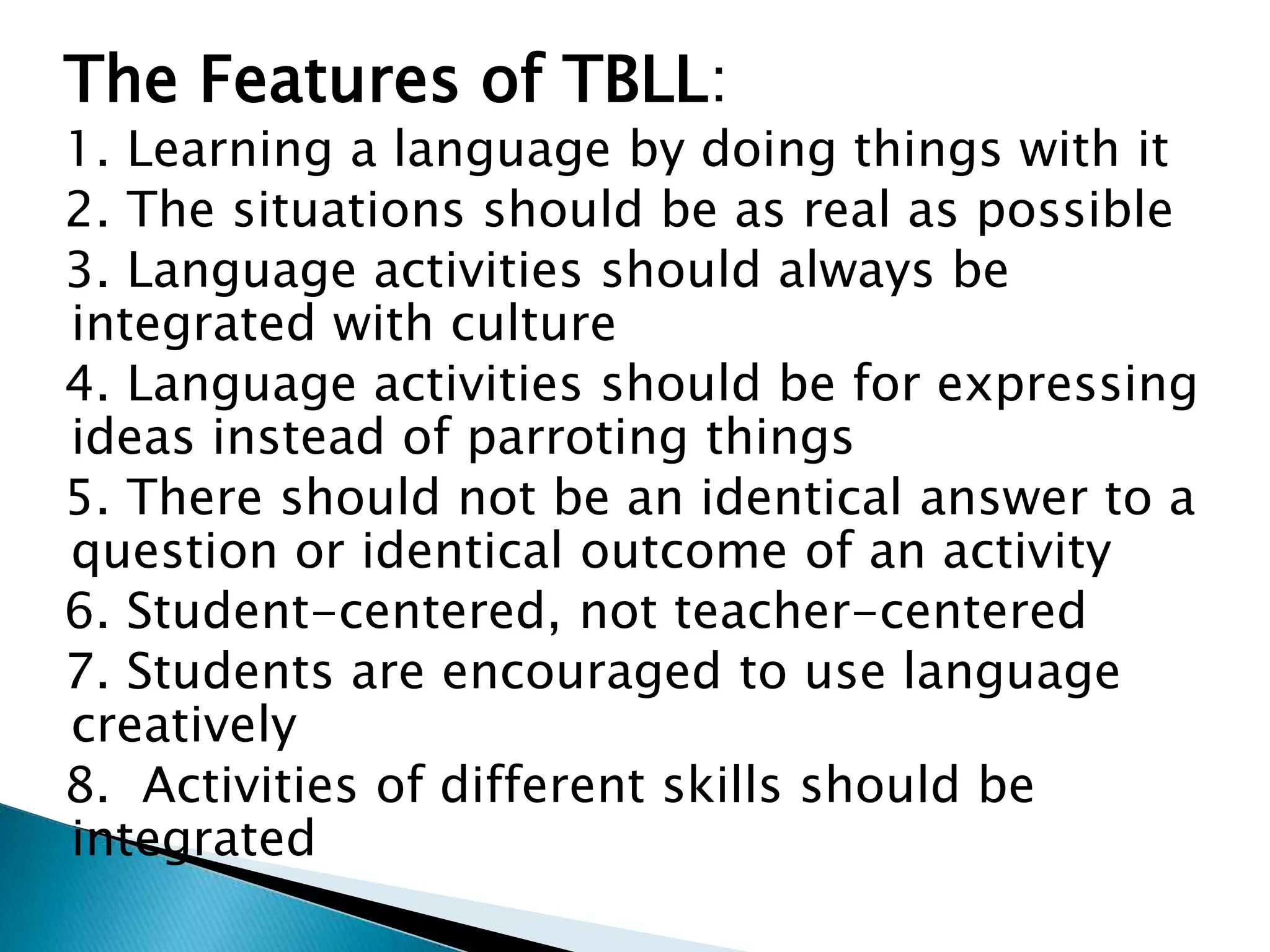 The Features of TBLL:

1. Learning a language by doing things with it

2. The situations should be as real as possible

3. Language activities should always be integrated with culture

4. Language activities should be for expressing ideas instead of parroting things

5. There should not be an identical answer to a question or identical outcome of an activity

6. Student-centered, not teacher-centered

7. Students are encouraged to use language creatively

8. Activities of different skills should be integrated